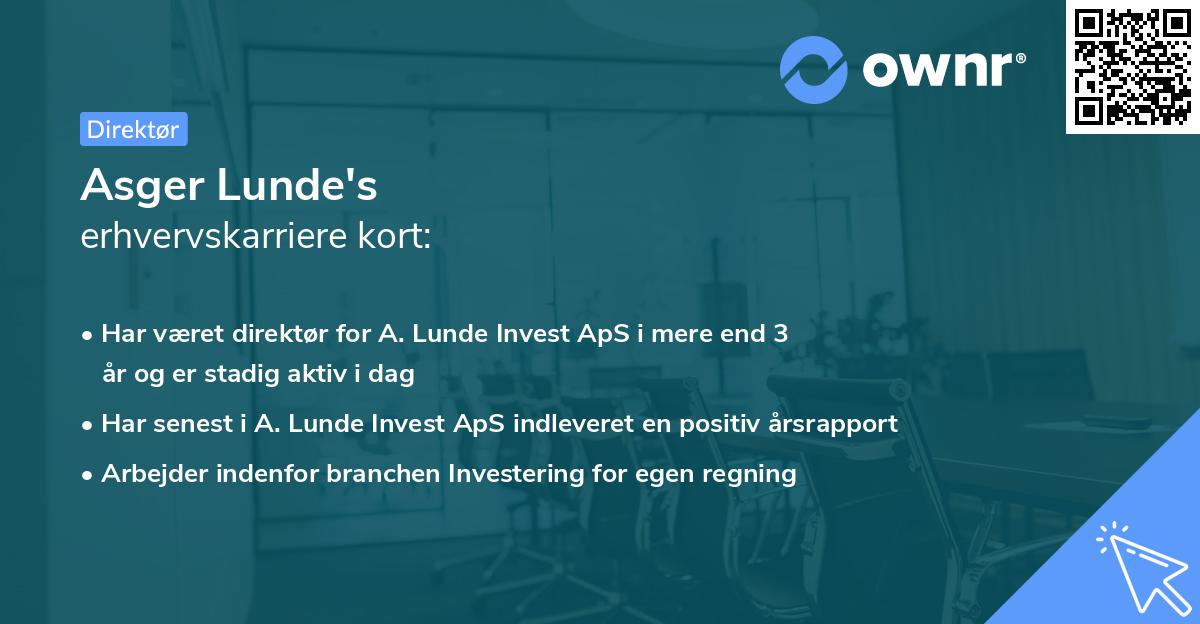 ownr®

Direktør

Asger Lunde's
erhvervskarriere kort:

• Har været direktør for A. Lunde Invest ApS i mere end 3 år og er stadig aktiv i dag
• Har senest i A. Lunde Invest ApS indleveret en positiv årsrapport
• Arbejder indenfor branchen Investering for egen regning